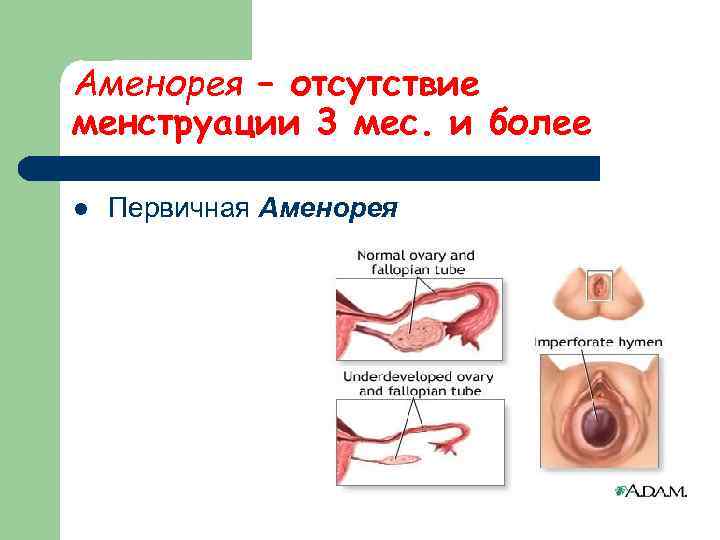 Аменорея – отсутствие менструации 3 мес. и более

● Первичная Аменорея

Normal ovary and fallopian tube

Underdeveloped ovary and fallopian tube

Imperforate hymen

A.D.A.M.